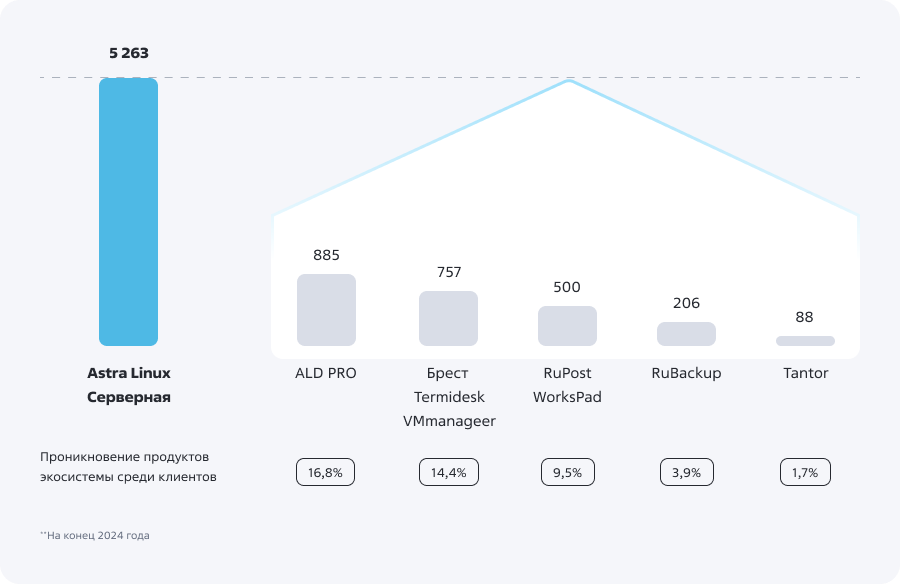 5 263

885

757

500

206

88

Astra Linux Серверная

ALD PRO

Брест Termidesk VMmanageer

RuPost WorksPad

RuBackup

Tantor

Проникновение продуктов экосистемы среди клиентов

16,8%

14,4%

9,5%

3,9%

1,7%

**На конец 2024 года